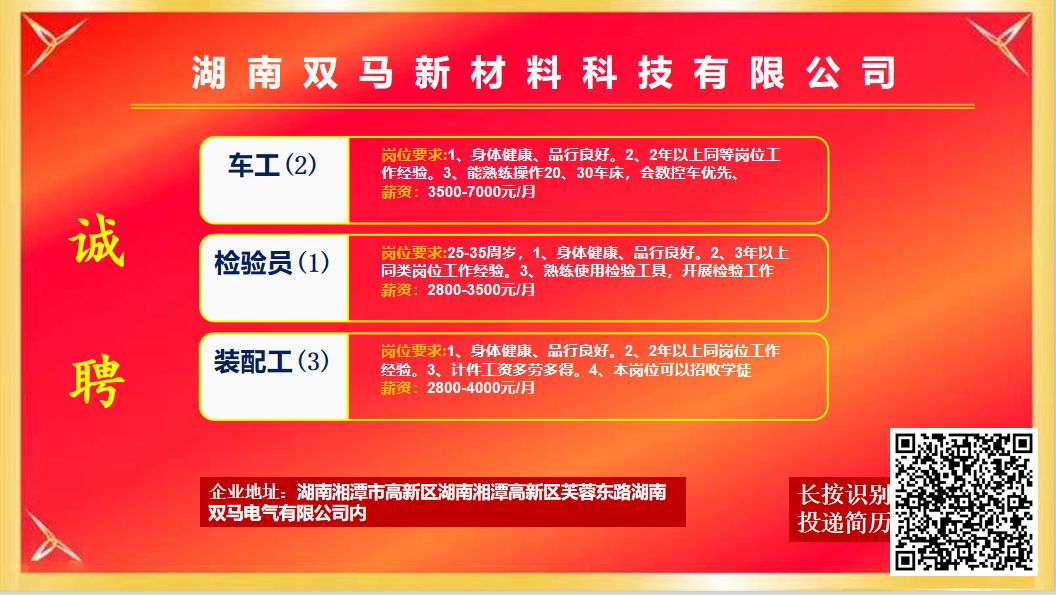 湖南双马新材料科技有限公司

诚

聘

车工(2)

岗位要求:1、身体健康、品行良好。2、2年以上同等岗位工作经验。3、能熟练操作20、30车床，会数控车优先、
薪资：3500-7000元/月

检验员(1)

岗位要求:25-35周岁，1、身体健康、品行良好。2、3年以上同类岗位工作经验。3、熟练使用检验工具，开展检验工作
薪资：2800-3500元/月

装配工(3)

岗位要求:1、身体健康、品行良好。2、2年以上同岗位工作经验。3、计件工资多劳多得。4、本岗位可以招收学徒
薪资：2800-4000元/月

企业地址：湖南湘潭市高新区湖南湘潭高新区芙蓉东路湖南双马电气有限公司内

长按识别
投递简历